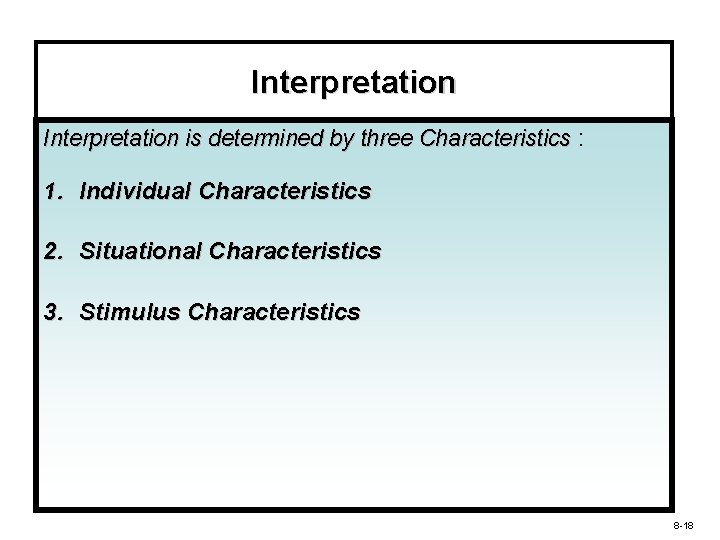 Interpretation

Interpretation is determined by three Characteristics :

1. Individual Characteristics

2. Situational Characteristics

3. Stimulus Characteristics

8-18